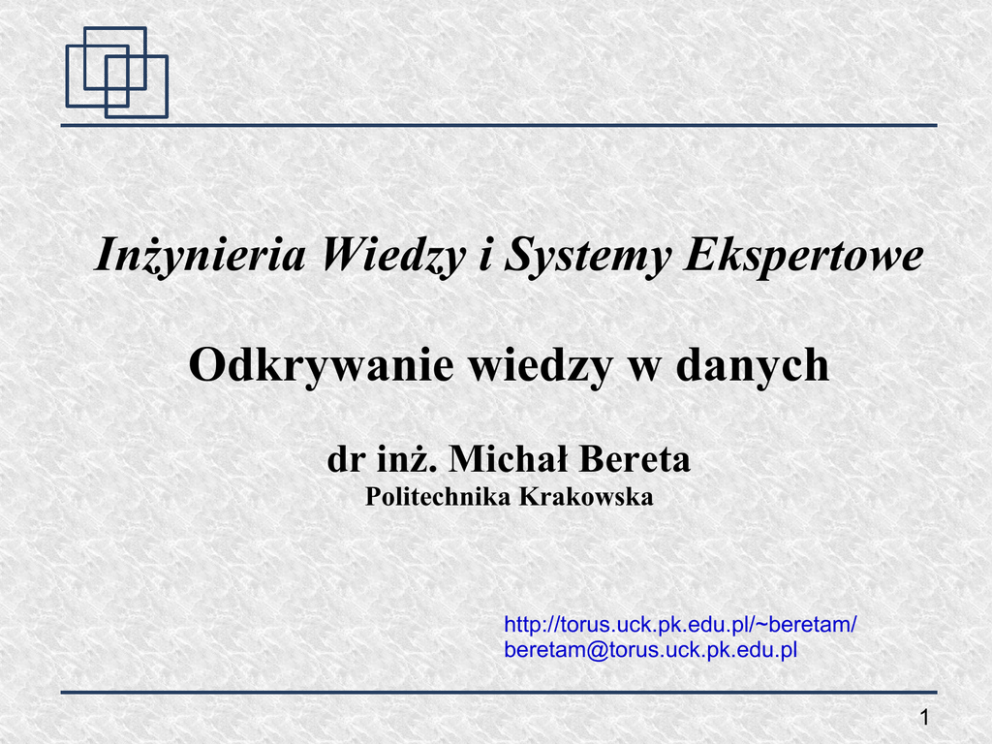 Inżynieria Wiedzy i Systemy Ekspertowe

Odkrywanie wiedzy w danych

dr inż. Michał Bereta
Politechnika Krakowska

http://torus.uck.pk.edu.pl/~beretam/
beretam@torus.uck.pk.edu.pl

1